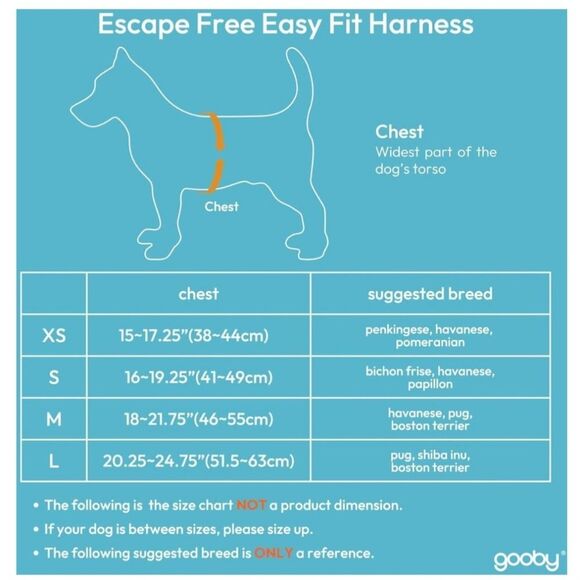 Escape Free Easy Fit Harness

Chest

Chest
Widest part of the dog's torso

| | chest | suggested breed |
|---|---|---|
| XS | 15~17.25"(38~44cm) | penkingese, havanese, pomeranian |
| S | 16~19.25"(41~49cm) | bichon frise, havanese, papillon |
| M | 18~21.75"(46~55cm) | havanese, pug, boston terrier |
| L | 20.25~24.75"(51.5~63cm) | pug, shiba inu, boston terrier |

• The following is the size chart NOT a product dimension.
• If your dog is between sizes, please size up.
• The following suggested breed is ONLY a reference.

gooby®